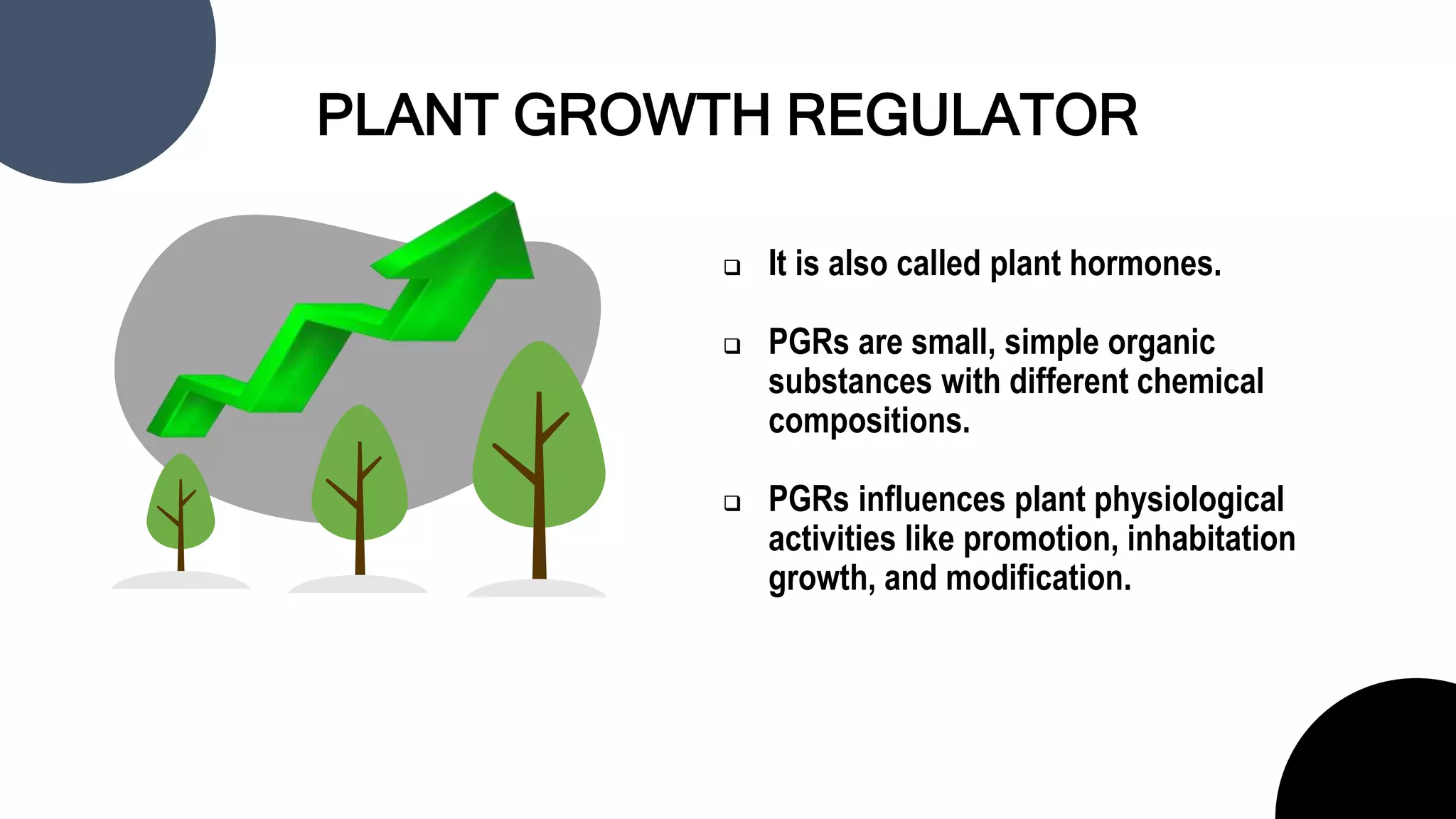 PLANT GROWTH REGULATOR

❑ It is also called plant hormones.

❑ PGRs are small, simple organic substances with different chemical compositions.

❑ PGRs influences plant physiological activities like promotion, inhabitation growth, and modification.